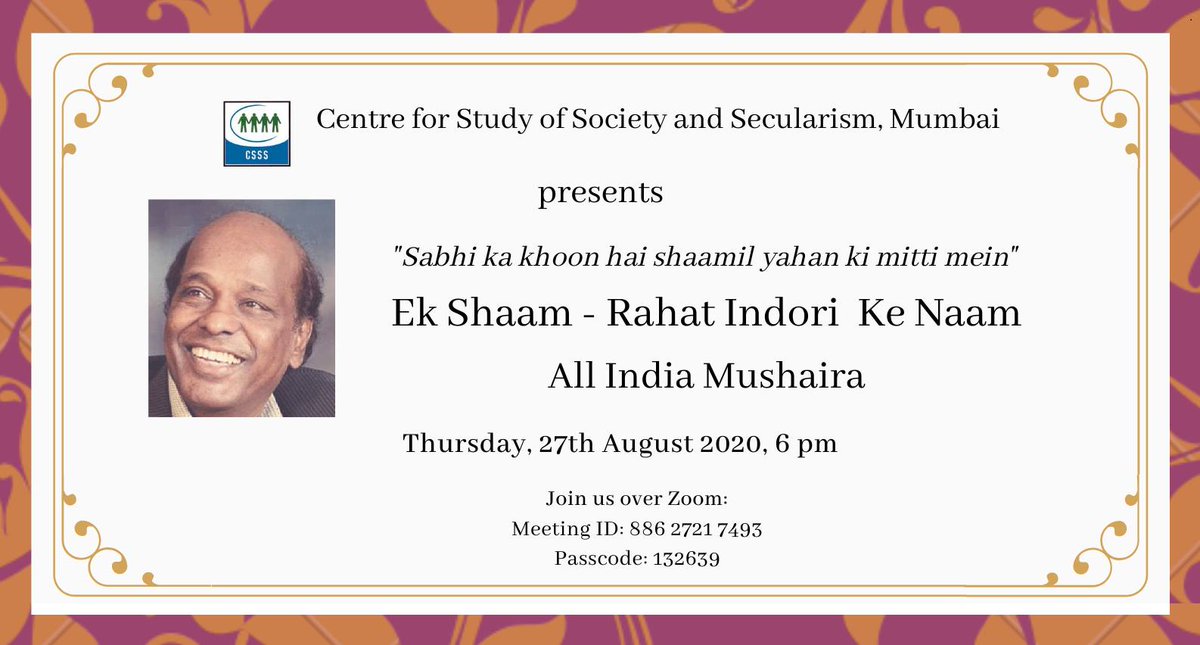 CSSS

Centre for Study of Society and Secularism, Mumbai

presents

"Sabhi ka khoon hai shaamil yahan ki mitti mein"

Ek Shaam - Rahat Indori Ke Naam

All India Mushaira

Thursday, 27th August 2020, 6 pm

Join us over Zoom:
Meeting ID: 886 2721 7493
Passcode: 132639